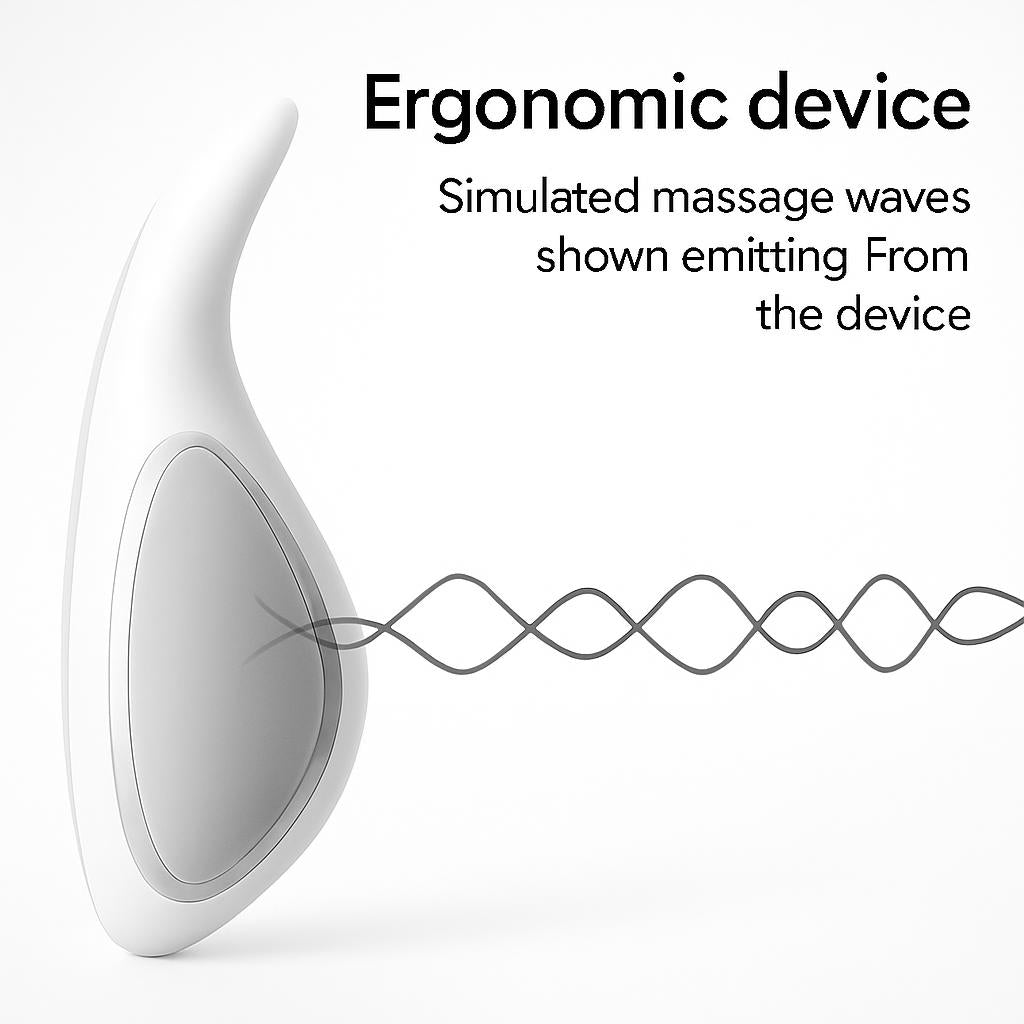 Ergonomic device

Simulated massage waves shown emitting From the device